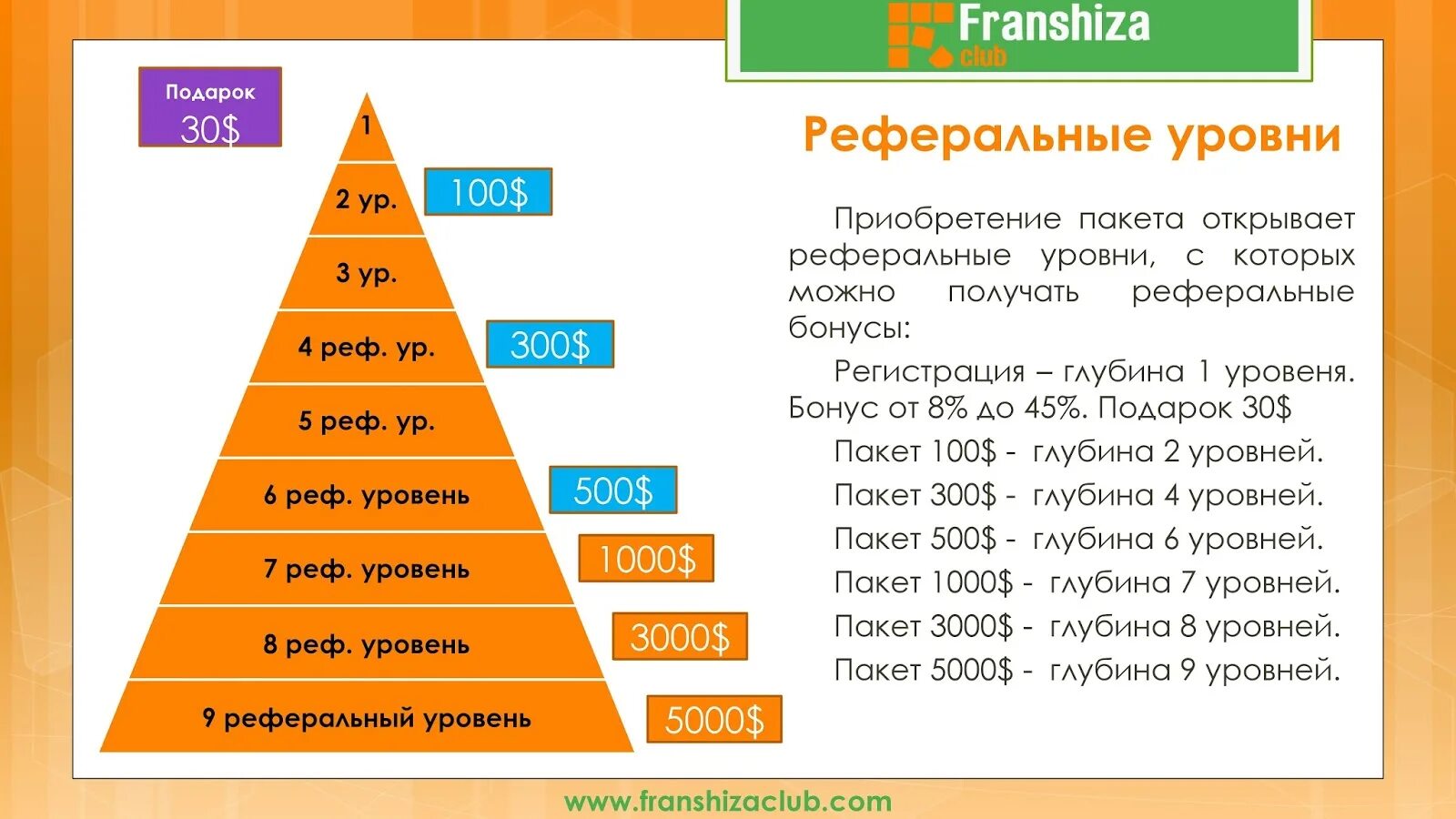 Franshiza club

Подарок 30$

1
2 ур.
100$
3 ур.
4 реф. ур.
300$
5 реф. ур.
6 реф. уровень
500$
7 реф. уровень
1000$
8 реф. уровень
3000$
9 реферальный уровень
5000$

Реферальные уровни

Приобретение пакета открывает реферальные уровни, с которых можно получать реферальные бонусы:

Регистрация – глубина 1 уровеня. Бонус от 8% до 45%. Подарок 30$

Пакет 100$ - глубина 2 уровней.
Пакет 300$ - глубина 4 уровней.
Пакет 500$ - глубина 6 уровней.
Пакет 1000$ - глубина 7 уровней.
Пакет 3000$ - глубина 8 уровней.
Пакет 5000$ - глубина 9 уровней.

www.franshizaclub.com